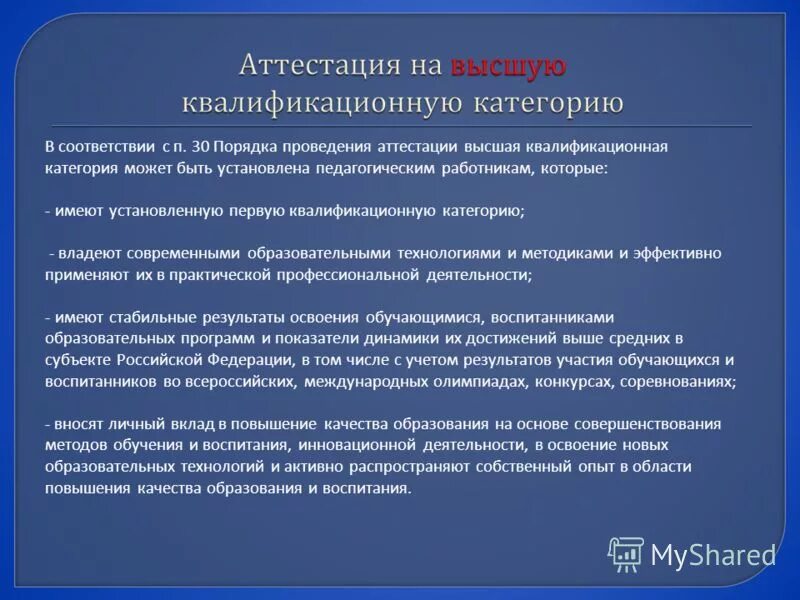 Аттестация на высшую квалификационную категорию

В соответствии с п. 30 Порядка проведения аттестации высшая квалификационная категория может быть установлена педагогическим работникам, которые:

- имеют установленную первую квалификационную категорию;

- владеют современными образовательными технологиями и методиками и эффективно применяют их в практической профессиональной деятельности;

- имеют стабильные результаты освоения обучающимися, воспитанниками образовательных программ и показатели динамики их достижений выше средних в субъекте Российской Федерации, в том числе с учетом результатов участия обучающихся и воспитанников во всероссийских, международных олимпиадах, конкурсах, соревнованиях;

- вносят личный вклад в повышение качества образования на основе совершенствования методов обучения и воспитания, инновационной деятельности, в освоение новых образовательных технологий и активно распространяют собственный опыт в области повышения качества образования и воспитания.

MyShared